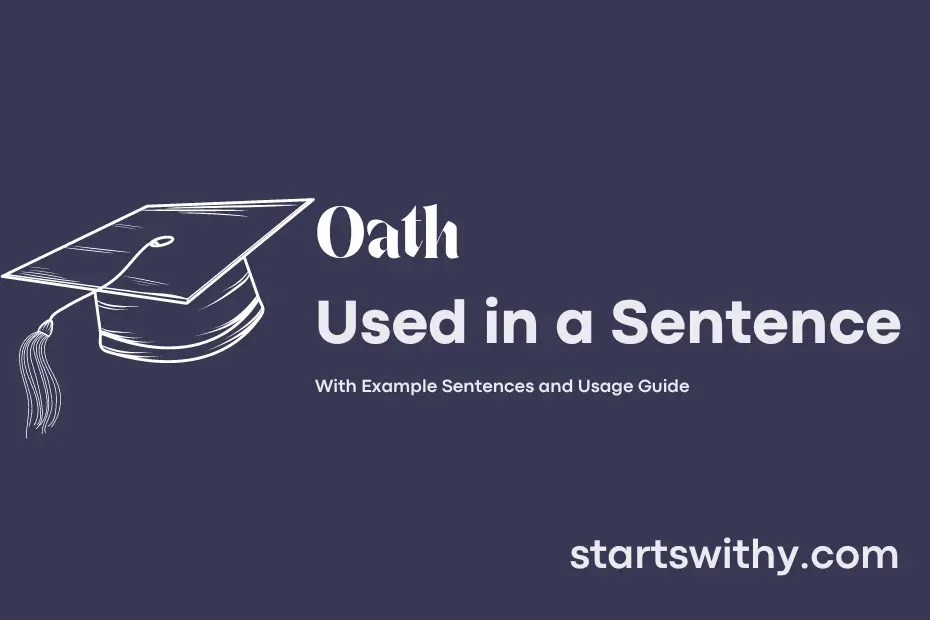 Oath
Used in a Sentence

With Example Sentences and Usage Guide

startswithy.com